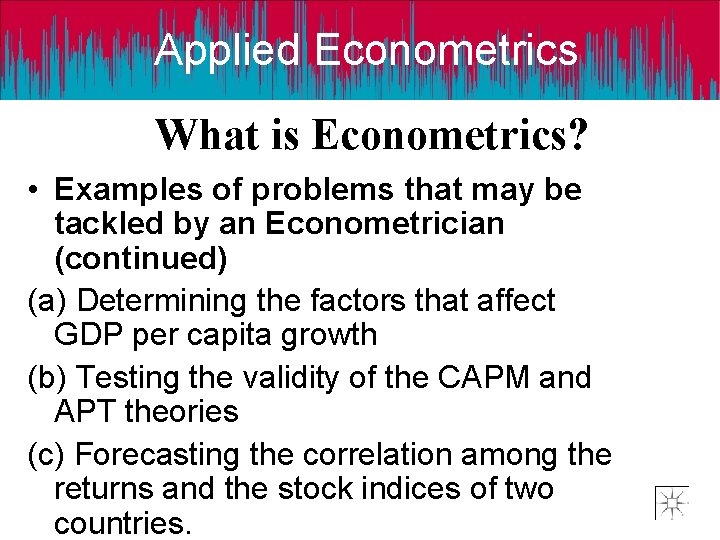 Applied Econometrics

What is Econometrics?

• Examples of problems that may be tackled by an Econometrician (continued)

(a) Determining the factors that affect GDP per capita growth

(b) Testing the validity of the CAPM and APT theories

(c) Forecasting the correlation among the returns and the stock indices of two countries.